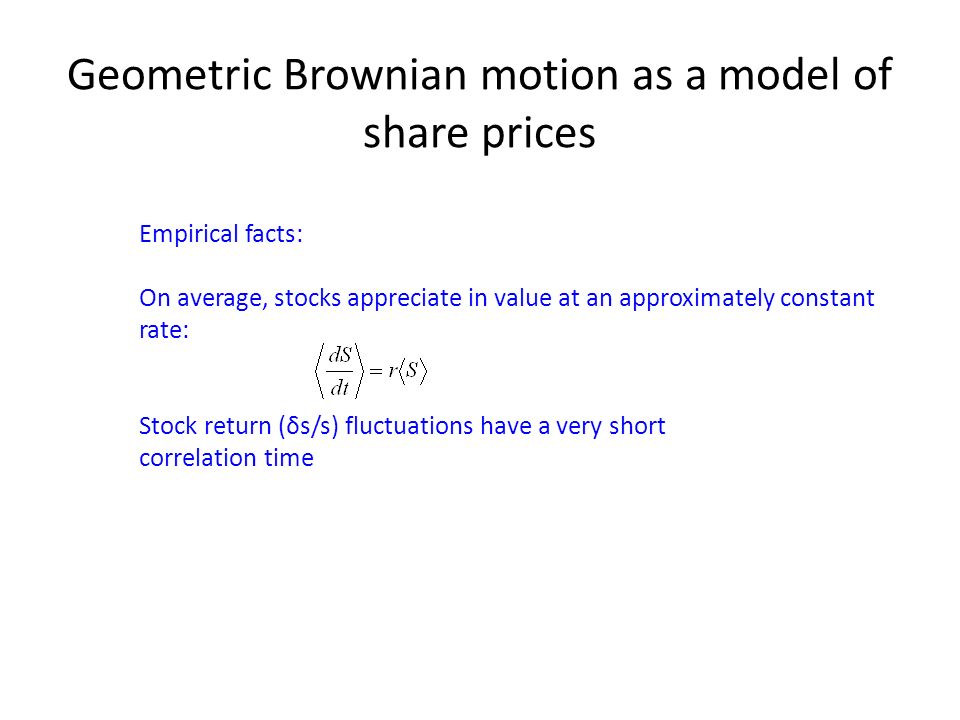 Geometric Brownian motion as a model of share prices

Empirical facts:

On average, stocks appreciate in value at an approximately constant rate:

$\left\langle \frac{dS}{dt} \right\rangle = r\langle S \rangle$

Stock return (δs/s) fluctuations have a very short correlation time